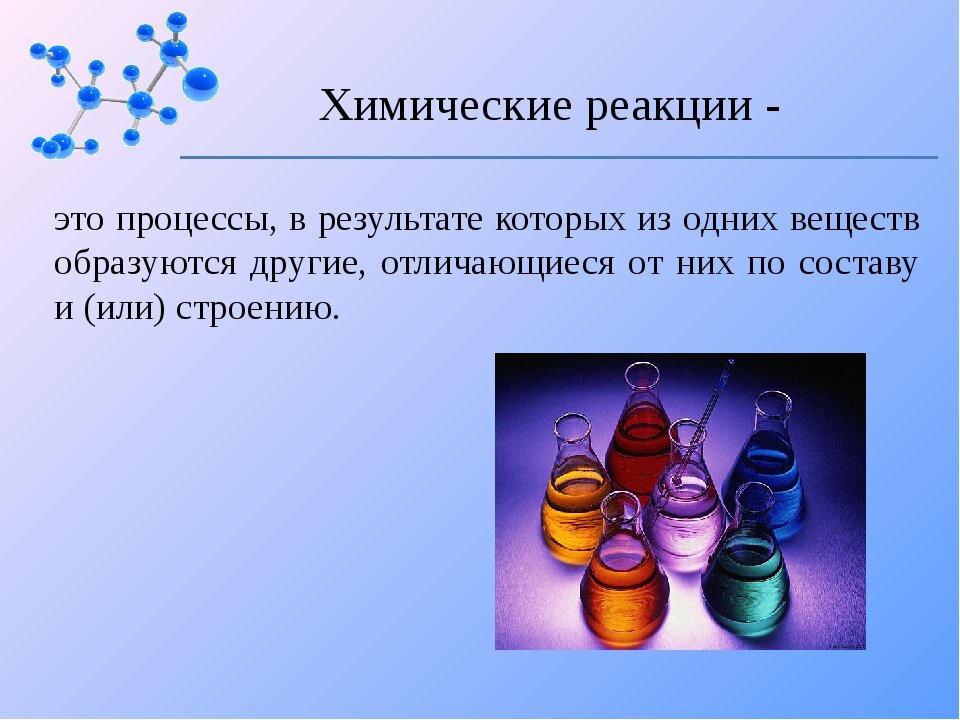 Химические реакции -

это процессы, в результате которых из одних веществ образуются другие, отличающиеся от них по составу и (или) строению.